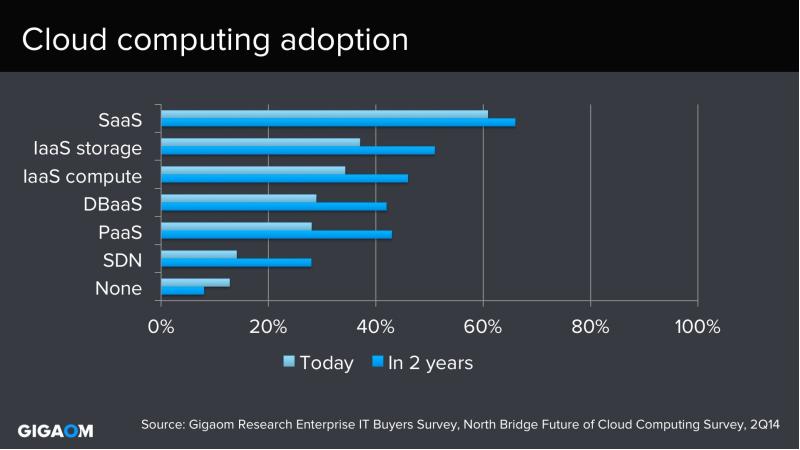 Cloud computing adoption

SaaS
IaaS storage
IaaS compute
DBaaS
PaaS
SDN
None

0%
20%
40%
60%
80%
100%

Today
In 2 years

GIGAOM

Source: Gigaom Research Enterprise IT Buyers Survey, North Bridge Future of Cloud Computing Survey, 2Q14